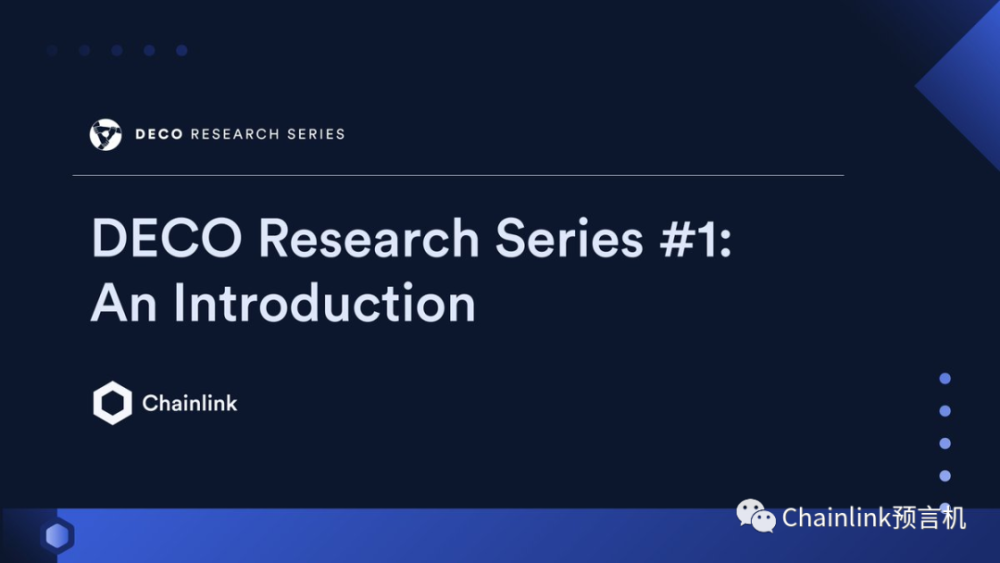 DECO RESEARCH SERIES

DECO Research Series #1: An Introduction

Chainlink

Chainlink预言机